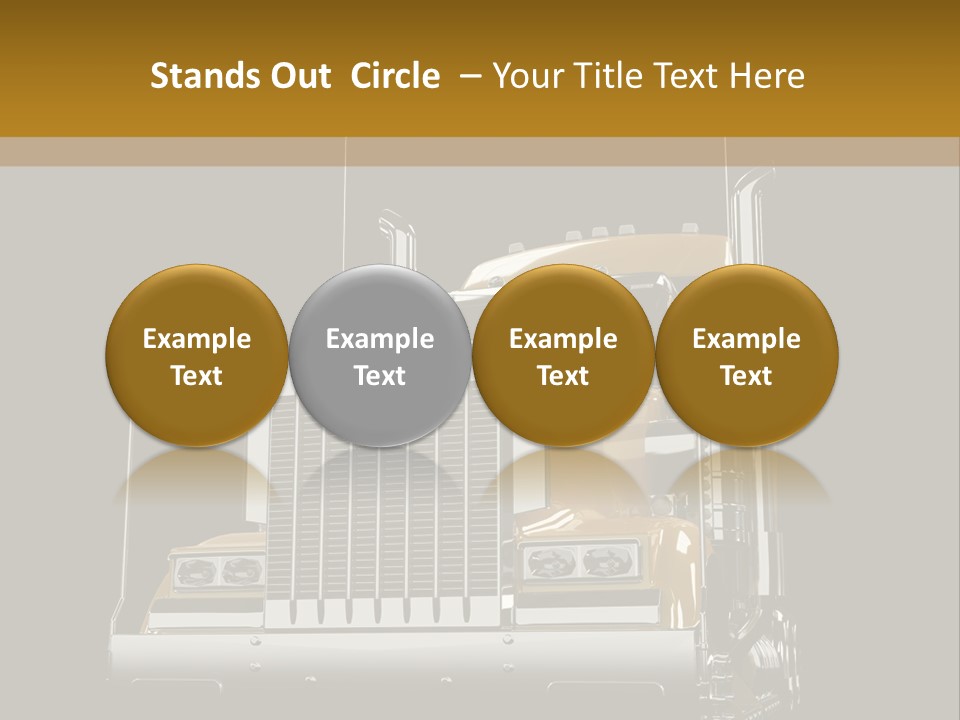 Stands Out  Circle  – Your Title Text Here

Example Text

Example Text

Example Text

Example Text